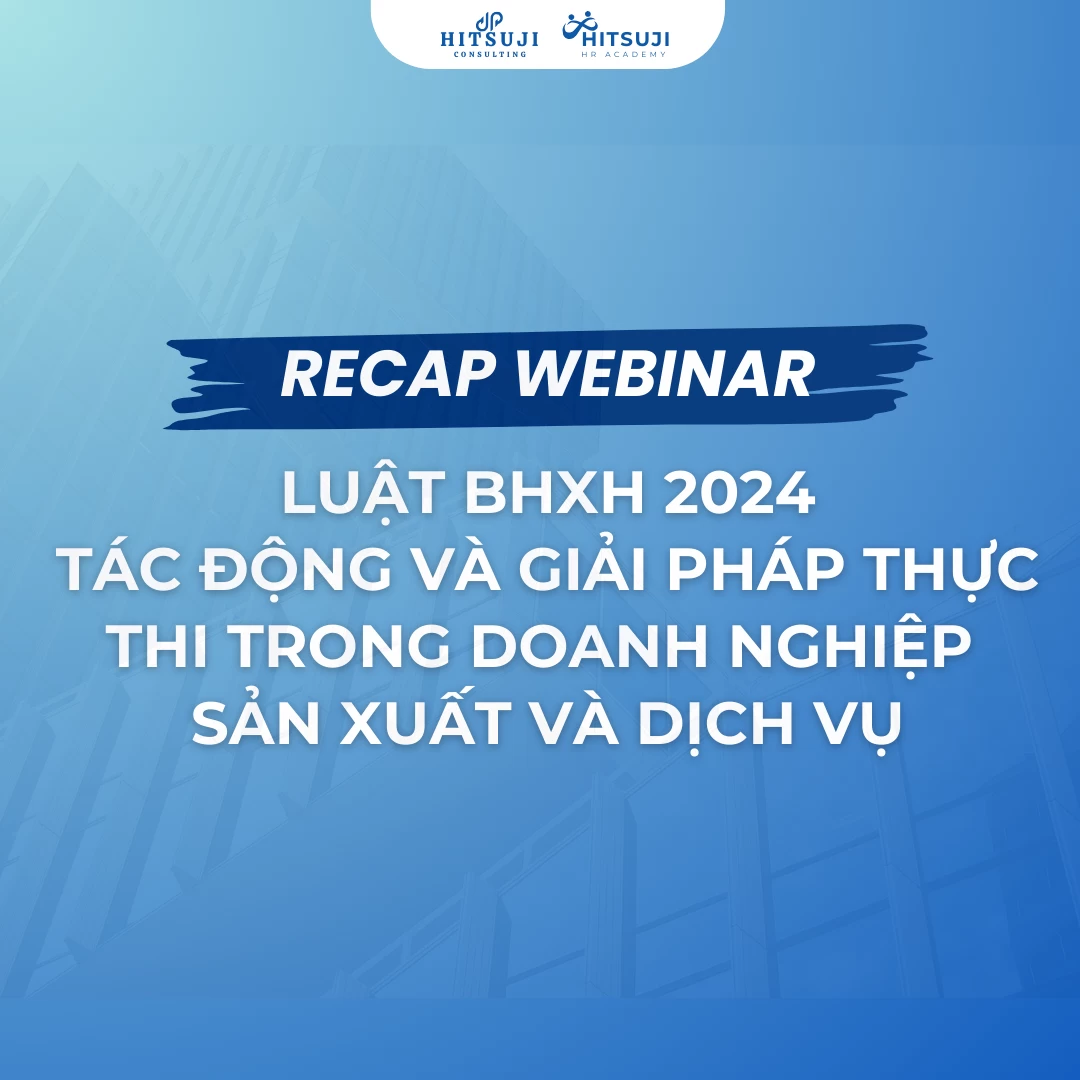 HITSUJI
CONSULTING

HITSUJI
HR ACADEMY

RECAP WEBINAR

LUẬT BHXH 2024
TÁC ĐỘNG VÀ GIẢI PHÁP THỰC THI TRONG DOANH NGHIỆP SẢN XUẤT VÀ DỊCH VỤ